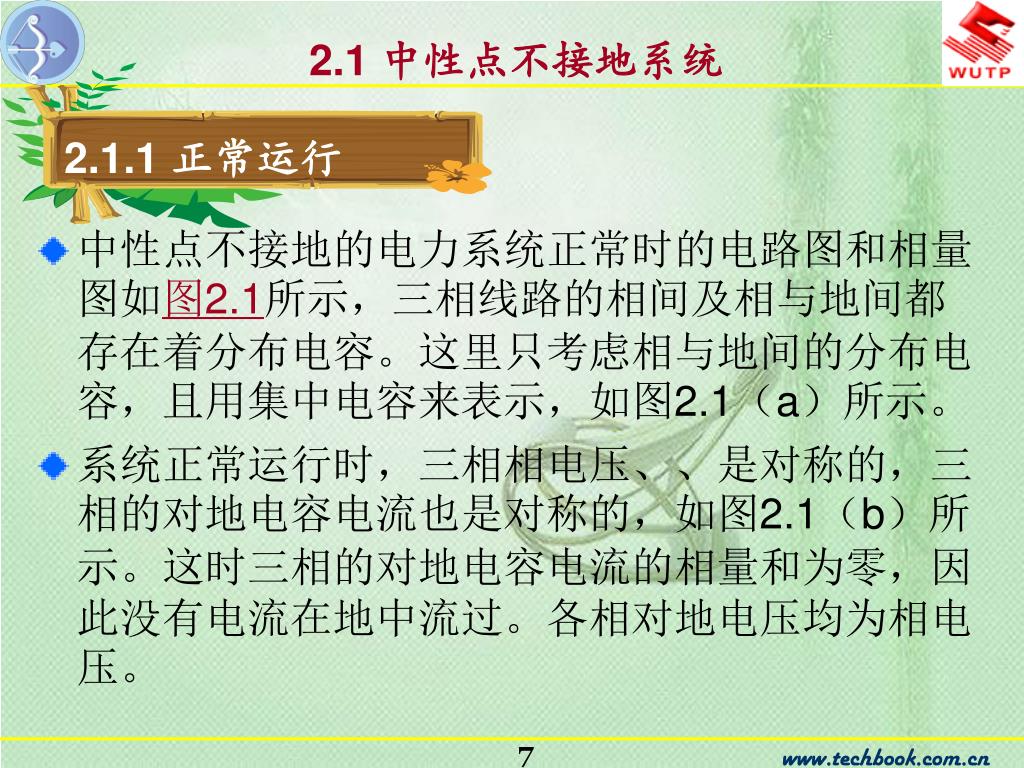 2.1 中性点不接地系统

WUTP

2.1.1 正常运行

中性点不接地的电力系统正常时的电路图和相量图如图2.1所示，三相线路的相间及相与地间都存在着分布电容。这里只考虑相与地间的分布电容，且用集中电容来表示，如图2.1（a）所示。

系统正常运行时，三相相电压、、是对称的，三相的对地电容电流也是对称的，如图2.1（b）所示。这时三相的对地电容电流的相量和为零，因此没有电流在地中流过。各相对地电压均为相电压。

7

www.techbook.com.cn